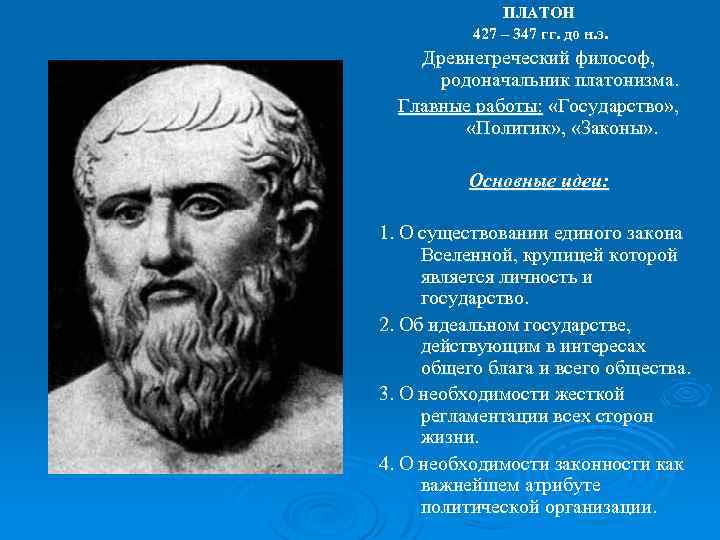 ПЛАТОН
427 – 347 гг. до н.э.

Древнегреческий философ, родоначальник платонизма.

Главные работы: «Государство», «Политик», «Законы».

Основные идеи:

1. О существовании единого закона Вселенной, крупицей которой является личность и государство.

2. Об идеальном государстве, действующим в интересах общего блага и всего общества.

3. О необходимости жесткой регламентации всех сторон жизни.

4. О необходимости законности как важнейшем атрибуте политической организации.